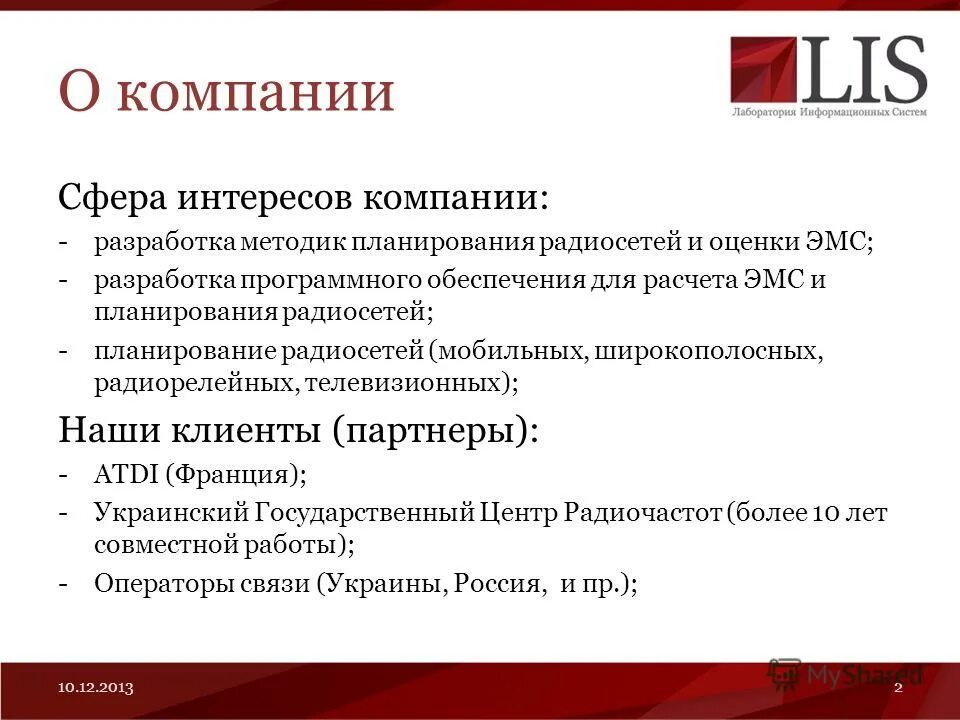 О компании

LIS
Лаборатория Информационных Систем

Сфера интересов компании:
- разработка методик планирования радиосетей и оценки ЭМС;
- разработка программного обеспечения для расчета ЭМС и планирования радиосетей;
- планирование радиосетей (мобильных, широкополосных, радиорелейных, телевизионных);

Наши клиенты (партнеры):
- ATDI (Франция);
- Украинский Государственный Центр Радиочастот (более 10 лет совместной работы);
- Операторы связи (Украины, Россия, и пр.);

10.12.2013
MyShared
2